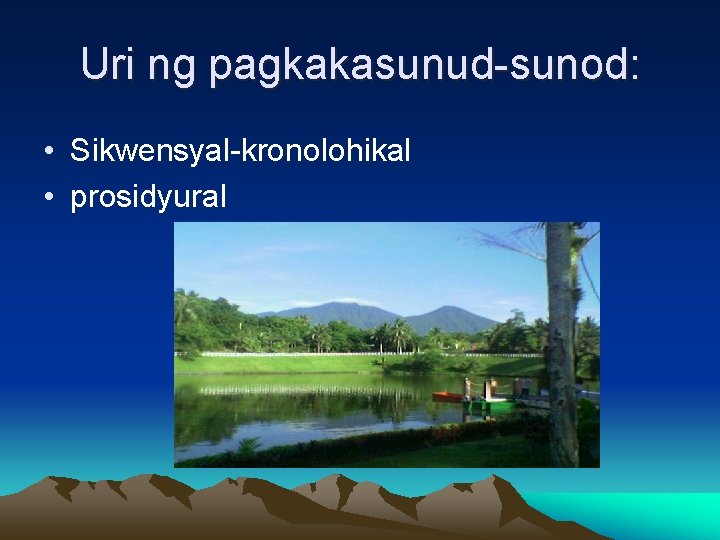 Uri ng pagkakasunud-sunod:

• Sikwensyal-kronolohikal
• prosidyural